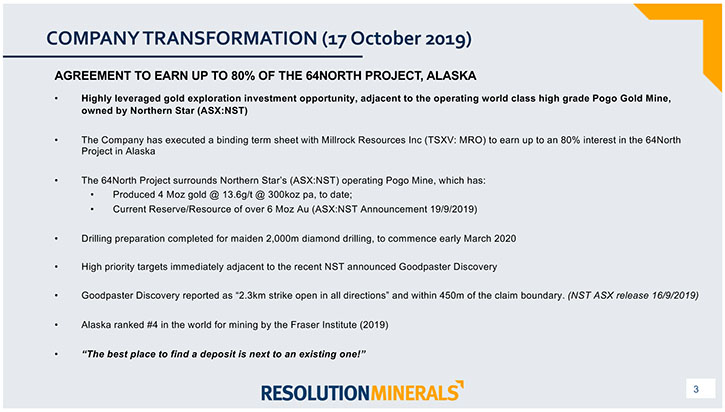 COMPANY TRANSFORMATION (17 October 2019)

AGREEMENT TO EARN UP TO 80% OF THE 64NORTH PROJECT, ALASKA

• Highly leveraged gold exploration investment opportunity, adjacent to the operating world class high grade Pogo Gold Mine, owned by Northern Star (ASX:NST)

• The Company has executed a binding term sheet with Millrock Resources Inc (TSXV: MRO) to earn up to an 80% interest in the 64North Project in Alaska

• The 64North Project surrounds Northern Star's (ASX:NST) operating Pogo Mine, which has:
  • Produced 4 Moz gold @ 13.6g/t @ 300koz pa, to date;
  • Current Reserve/Resource of over 6 Moz Au (ASX:NST Announcement 19/9/2019)

• Drilling preparation completed for maiden 2,000m diamond drilling, to commence early March 2020

• High priority targets immediately adjacent to the recent NST announced Goodpaster Discovery

• Goodpaster Discovery reported as "2.3km strike open in all directions" and within 450m of the claim boundary. (NST ASX release 16/9/2019)

• Alaska ranked #4 in the world for mining by the Fraser Institute (2019)

• "The best place to find a deposit is next to an existing one!"

RESOLUTION MINERALS

3